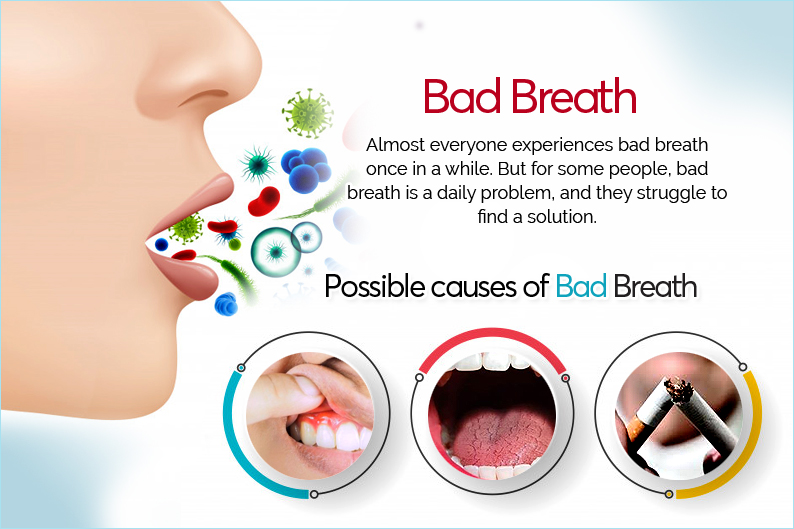 Bad Breath

Almost everyone experiences bad breath once in a while. But for some people, bad breath is a daily problem, and they struggle to find a solution.

Possible causes of Bad Breath